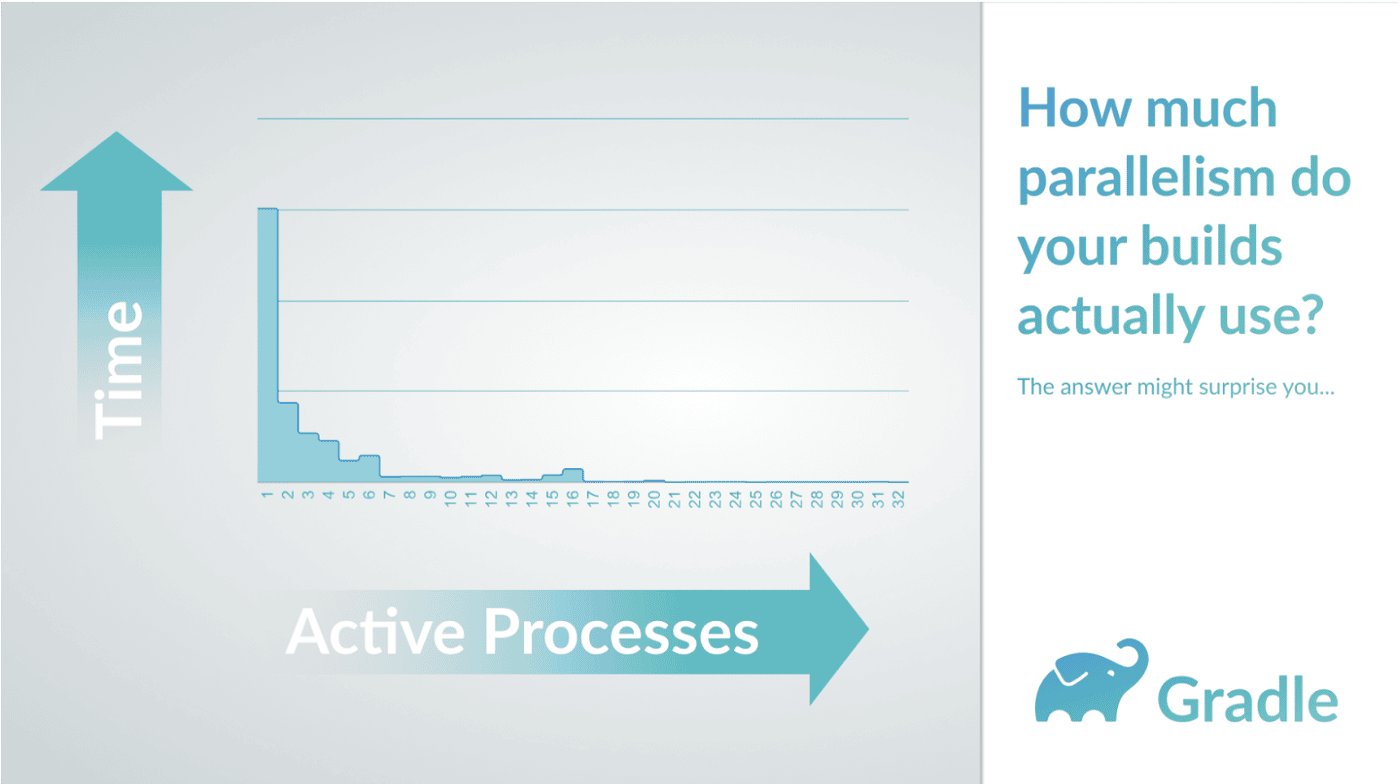 Time

1 2 3 4 5 6 7 8 9 10 11 12 13 14 15 16 17 18 19 20 21 22 23 24 25 26 27 28 29 30 31 32

Active Processes

How much parallelism do your builds actually use?

The answer might surprise you...

Gradle